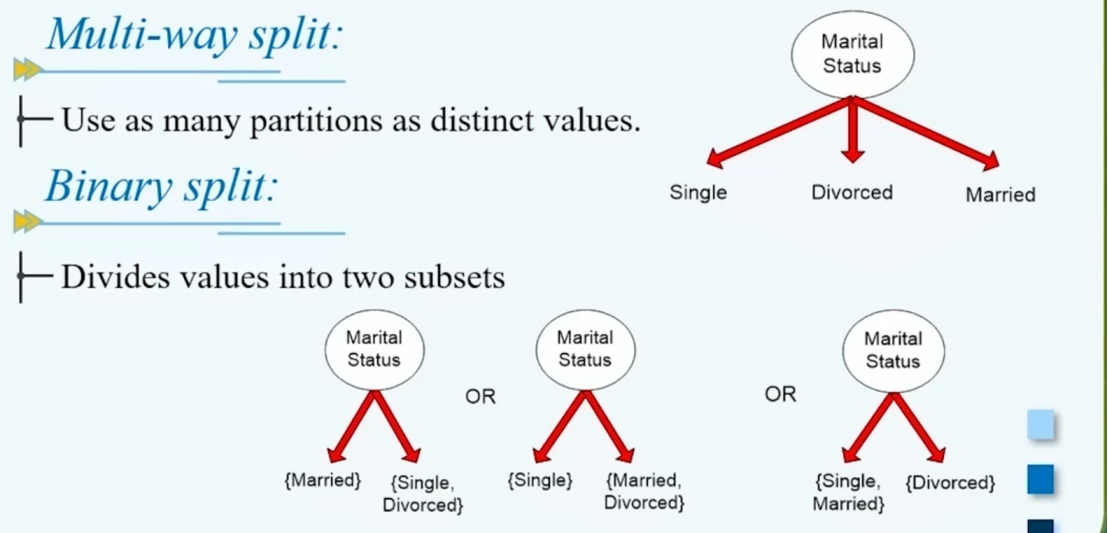 Multi-way split:

Use as many partitions as distinct values.

Marital Status

Single Divorced Married

Binary split:

Divides values into two subsets

Marital Status

{Married} {Single, Divorced}

OR

Marital Status

{Single} {Married, Divorced}

OR

Marital Status

{Single, Married} {Divorced}